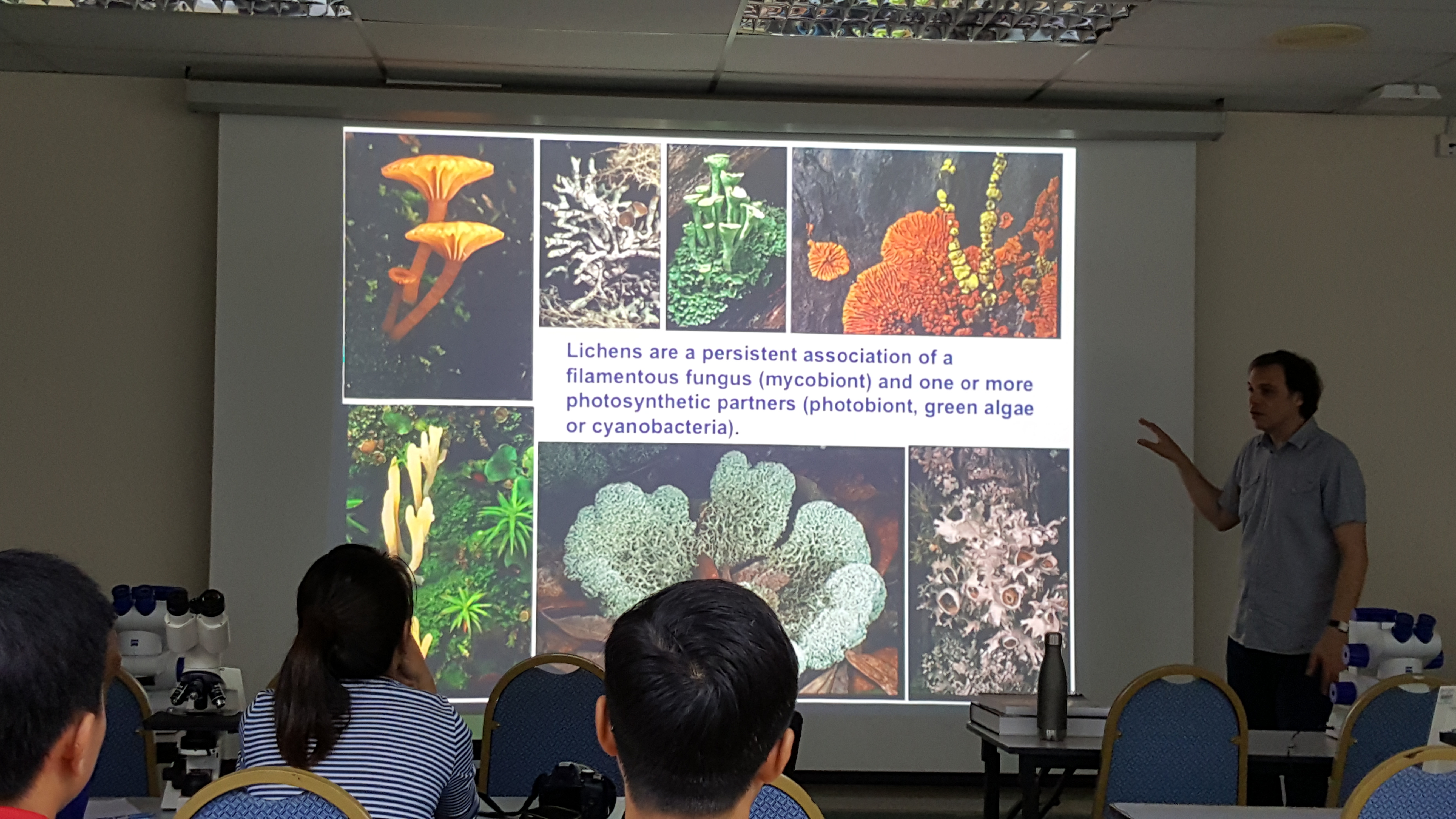 Lichens are a persistent association of a filamentous fungus (mycobiont) and one or more photosynthetic partners (photobiont, green algae or cyanobacteria).